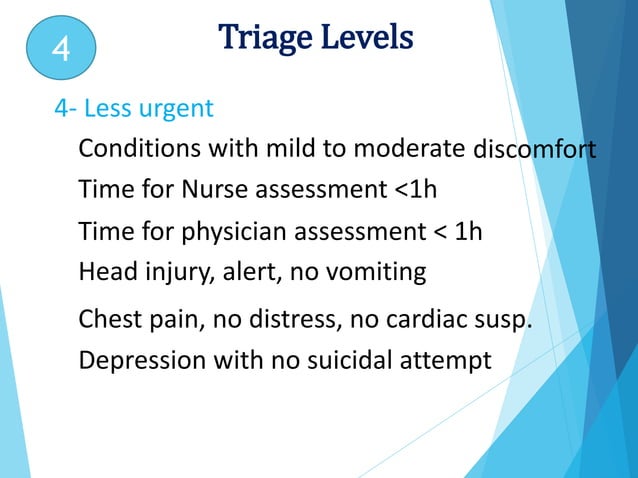 4

Triage Levels

4- Less urgent

Conditions with mild to moderate discomfort

Time for Nurse assessment <1h

Time for physician assessment < 1h

Head injury, alert, no vomiting

Chest pain, no distress, no cardiac susp.

Depression with no suicidal attempt